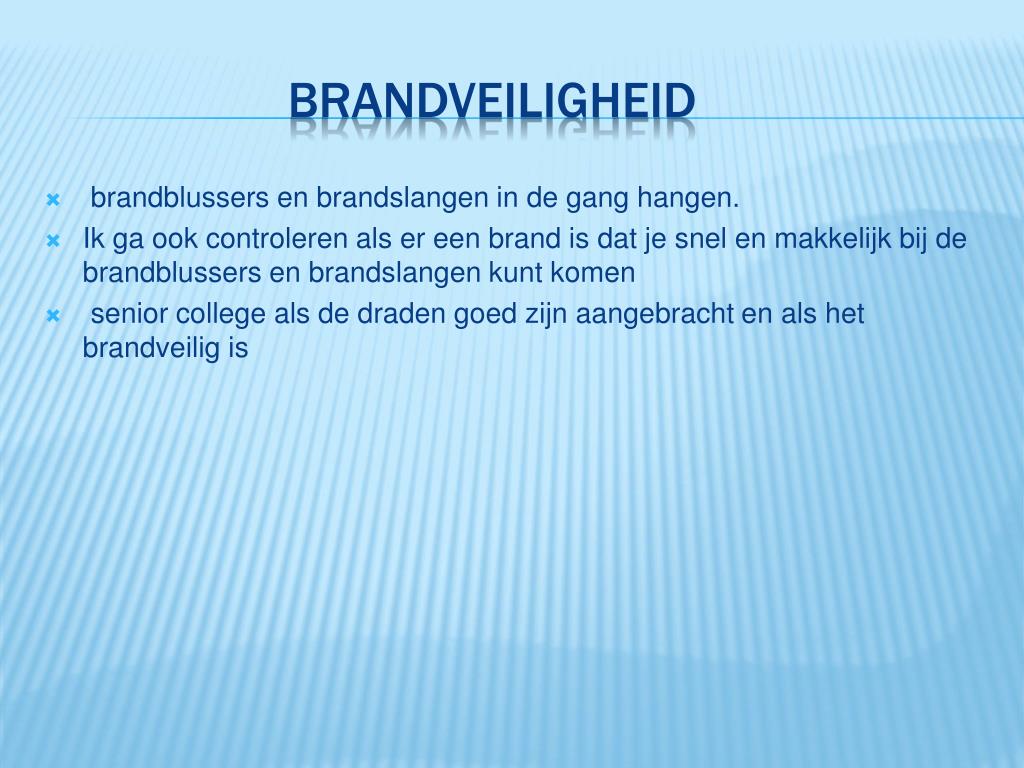 BRANDVEILIGHEID

brandblussers en brandslangen in de gang hangen.

Ik ga ook controleren als er een brand is dat je snel en makkelijk bij de brandblussers en brandslangen kunt komen

senior college als de draden goed zijn aangebracht en als het brandveilig is